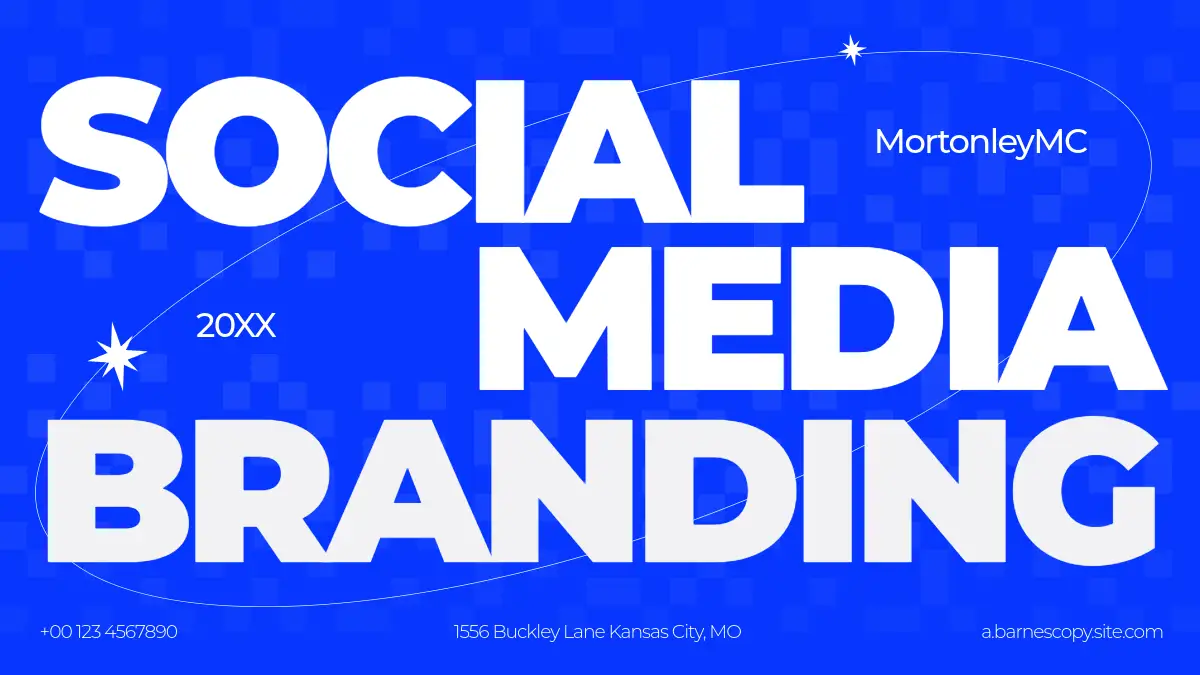 SOCIAL
MortonleyMC
20XX
MEDIA
BRANDING

+00 123 4567890
1556 Buckley Lane Kansas City, MO
a.barnescopy.site.com